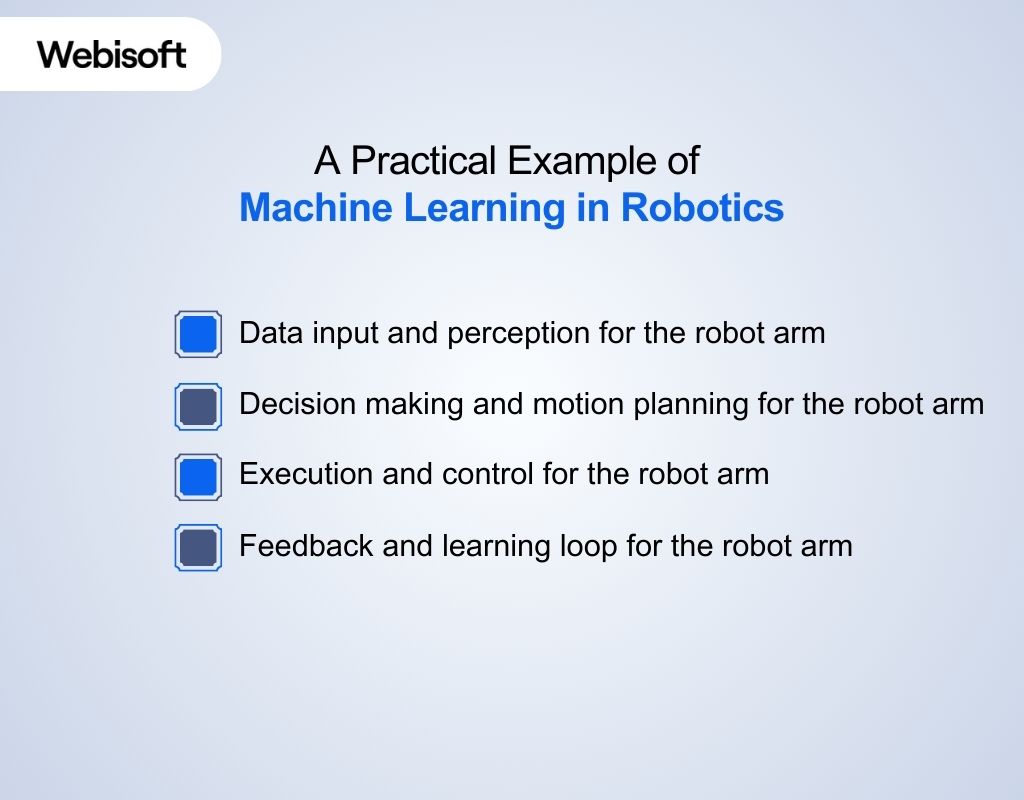 Webisoft

A Practical Example of
Machine Learning in Robotics

Data input and perception for the robot arm

Decision making and motion planning for the robot arm

Execution and control for the robot arm

Feedback and learning loop for the robot arm